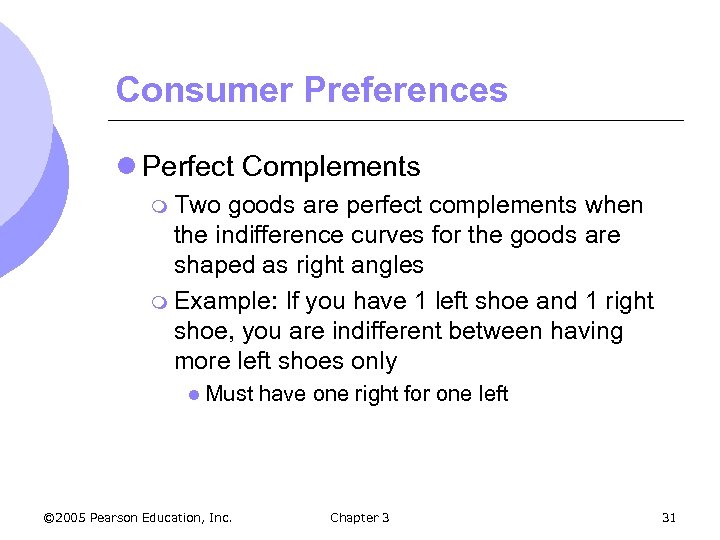 Consumer Preferences

Perfect Complements

Two goods are perfect complements when the indifference curves for the goods are shaped as right angles

Example: If you have 1 left shoe and 1 right shoe, you are indifferent between having more left shoes only

Must have one right for one left

©2005 Pearson Education, Inc.

Chapter 3

31